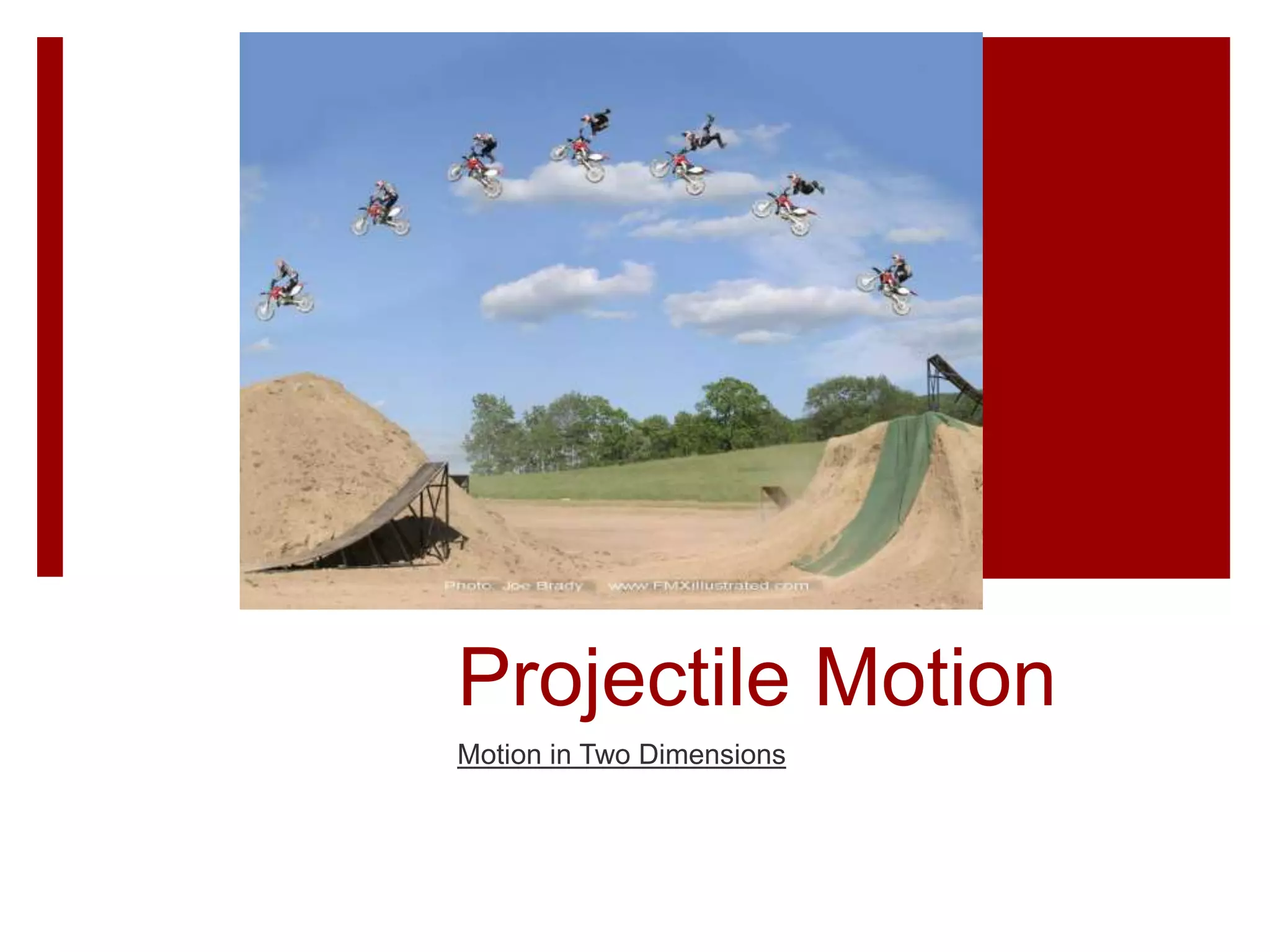 Photo: Joe Brady www.FMXillustrated.com

Projectile Motion

Motion in Two Dimensions